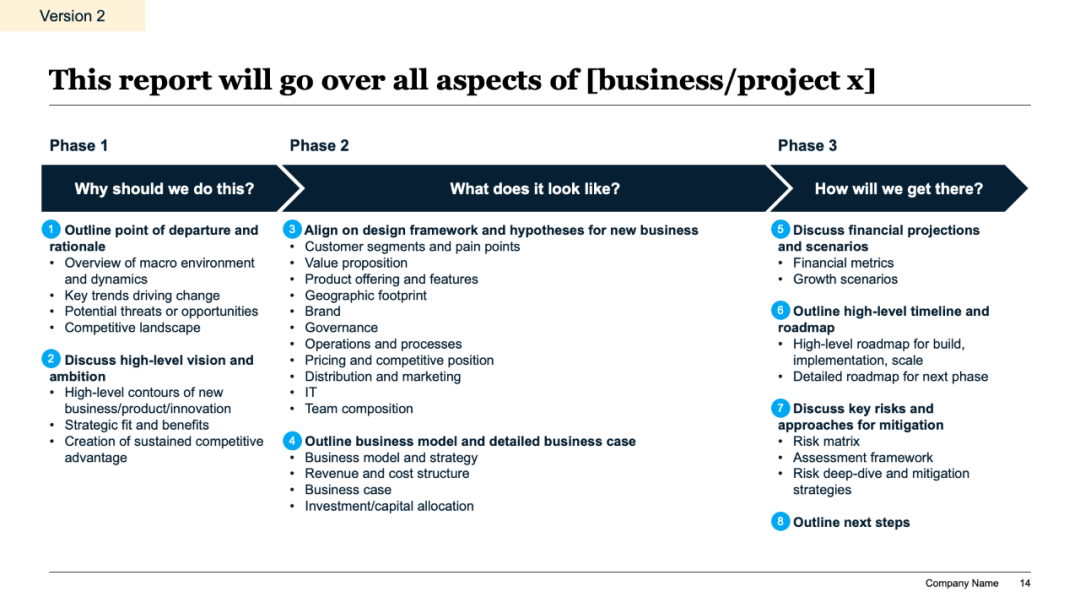 Version 2

This report will go over all aspects of [business/project x]

Phase 1

Why should we do this?

1 Outline point of departure and rationale
• Overview of macro environment and dynamics
• Key trends driving change
• Potential threats or opportunities
• Competitive landscape

2 Discuss high-level vision and ambition
• High-level contours of new business/product/innovation
• Strategic fit and benefits
• Creation of sustained competitive advantage

Phase 2

What does it look like?

3 Align on design framework and hypotheses for new business
• Customer segments and pain points
• Value proposition
• Product offering and features
• Geographic footprint
• Brand
• Governance
• Operations and processes
• Pricing and competitive position
• Distribution and marketing
• IT
• Team composition

4 Outline business model and detailed business case
• Business model and strategy
• Revenue and cost structure
• Business case
• Investment/capital allocation

Phase 3

How will we get there?

5 Discuss financial projections and scenarios
• Financial metrics
• Growth scenarios

6 Outline high-level timeline and roadmap
• High-level roadmap for build, implementation, scale
• Detailed roadmap for next phase

7 Discuss key risks and approaches for mitigation
• Risk matrix
• Assessment framework
• Risk deep-dive and mitigation strategies

8 Outline next steps

Company Name 14